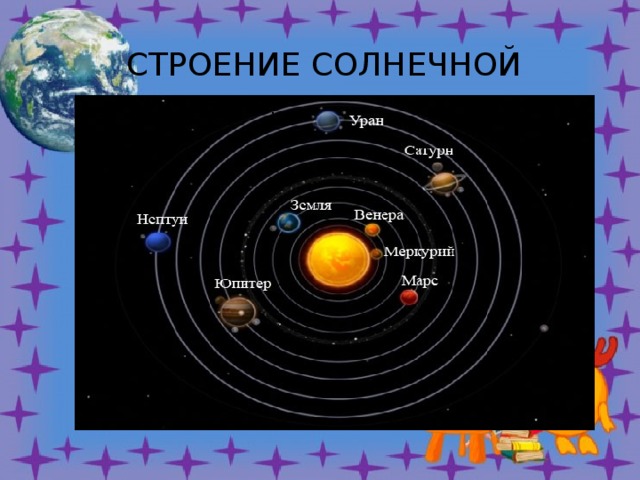 СТРОЕНИЕ СОЛНЕЧНОЙ

Уран
Сатурн
Нептун
Земля
Венера
Меркурий
Юпитер
Марс